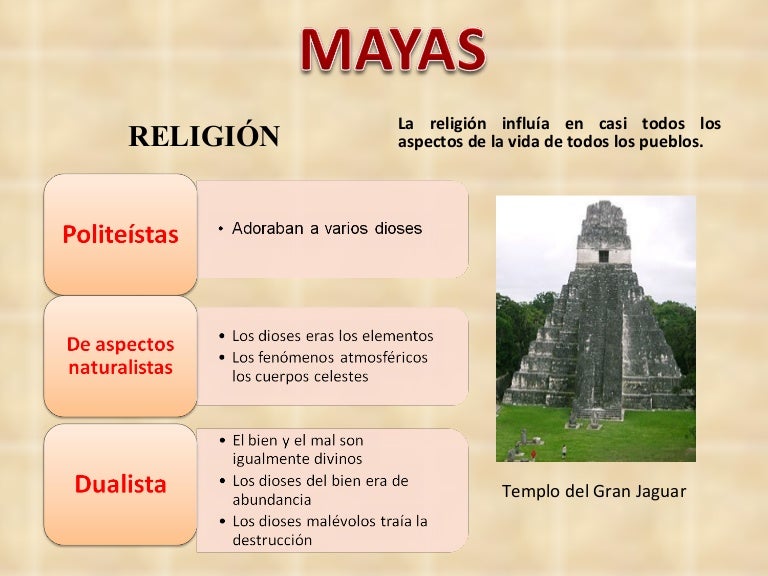 MAYAS

RELIGIÓN

La religión influía en casi todos los aspectos de la vida de todos los pueblos.

Politeístas

• Adoraban a varios dioses

De aspectos naturalistas

• Los dioses eras los elementos
• Los fenómenos atmosféricos los cuerpos celestes

Dualista

• El bien y el mal son igualmente divinos
• Los dioses del bien era de abundancia
• Los dioses malévolos traía la destrucción

Templo del Gran Jaguar